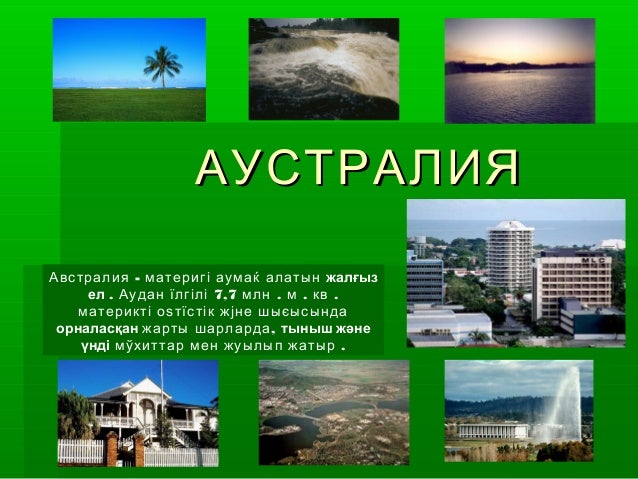 АУСТРАЛИЯ

Австралия - материгі аумаќ алатын жалғыз ел . Аудан їлгілі 7,7 млн . м . кв . материкті оѕтїстік жјне шыєысында орналасқан жарты шарларда, тыныш және үнді мўхиттар мен жуылып жатыр .

MLC